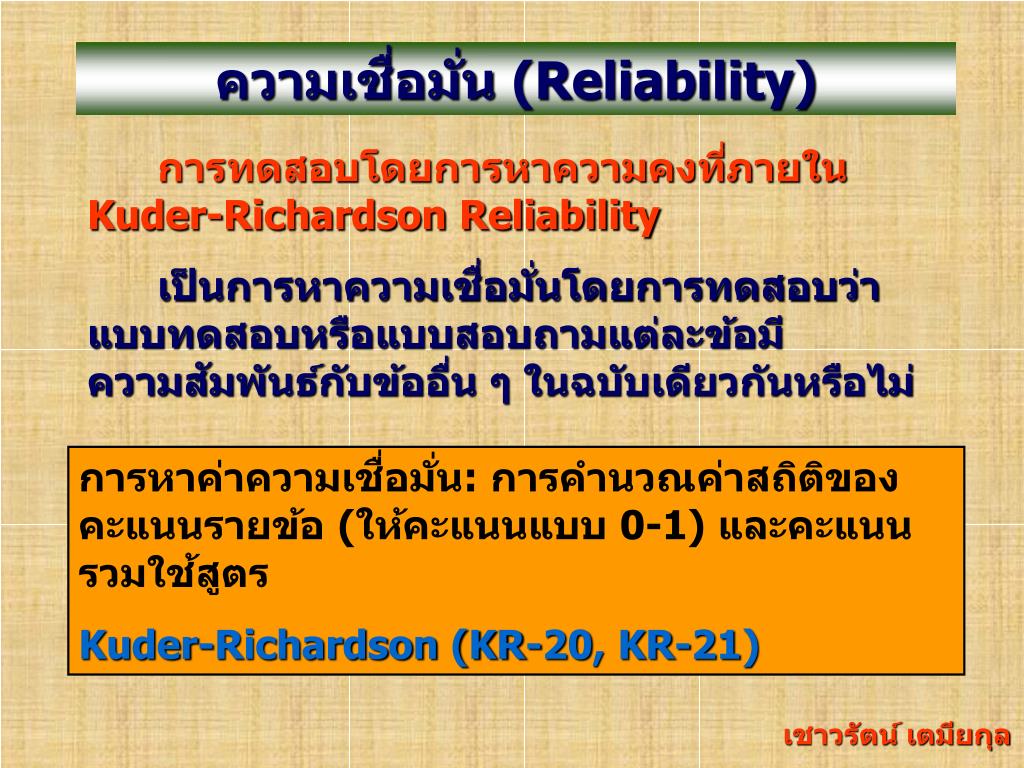 ความเชื่อมั่น (Reliability)

การทดสอบโดยการหาความคงที่ภายใน Kuder-Richardson Reliability

เป็นการหาความเชื่อมั่นโดยการทดสอบว่าแบบทดสอบหรือแบบสอบถามแต่ละข้อมีความสัมพันธ์กับข้ออื่น ๆ ในฉบับเดียวกันหรือไม่

การหาค่าความเชื่อมั่น: การคำนวณค่าสถิติของคะแนนรายข้อ (ให้คะแนนแบบ 0-1) และคะแนนรวมใช้สูตร

Kuder-Richardson (KR-20, KR-21)

เชาวรัตน์ เตมียกุล